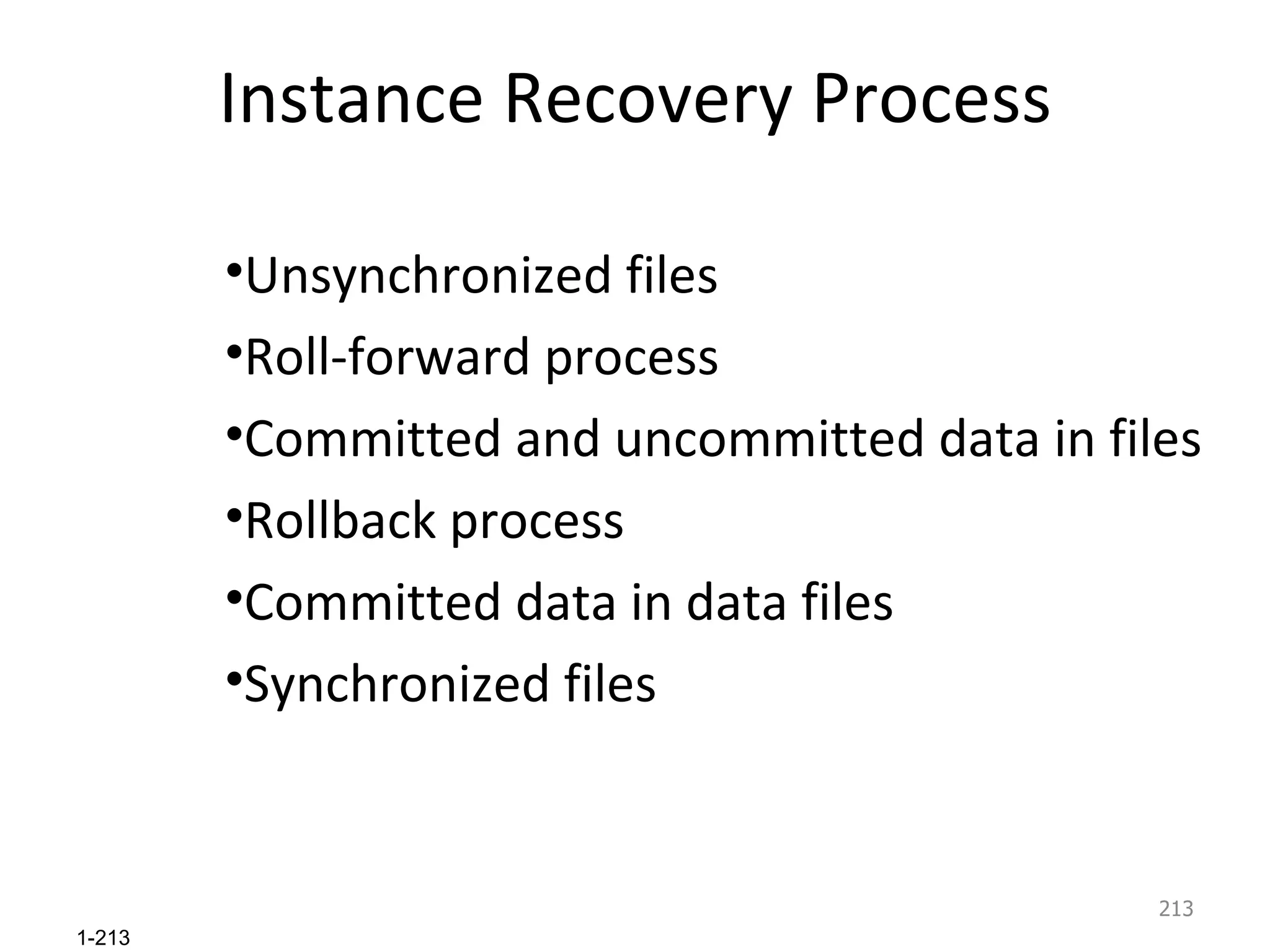 Instance Recovery Process

•Unsynchronized files
•Roll-forward process
•Committed and uncommitted data in files
•Rollback process
•Committed data in data files
•Synchronized files

213

1-213